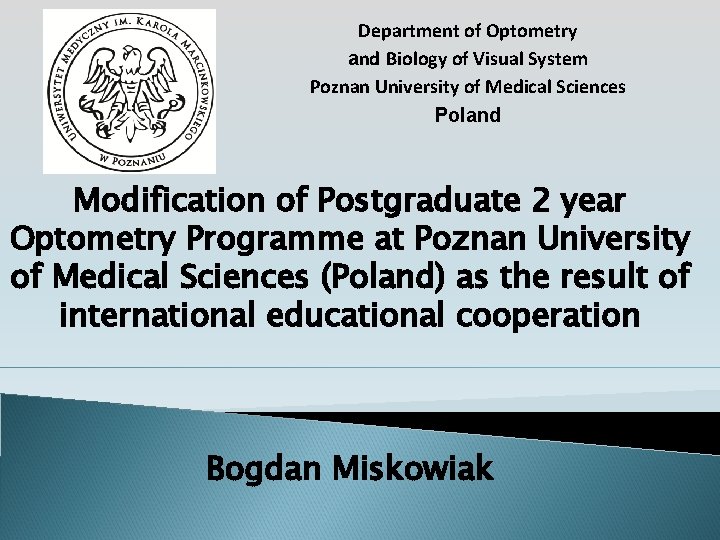 UNIWERSYTET MEDYCZNY IM. KAROLA MARCINKOWSKIEGO W POZNANIU

Department of Optometry and Biology of Visual System Poznan University of Medical Sciences Poland

Modification of Postgraduate 2 year Optometry Programme at Poznan University of Medical Sciences (Poland) as the result of international educational cooperation

Bogdan Miskowiak